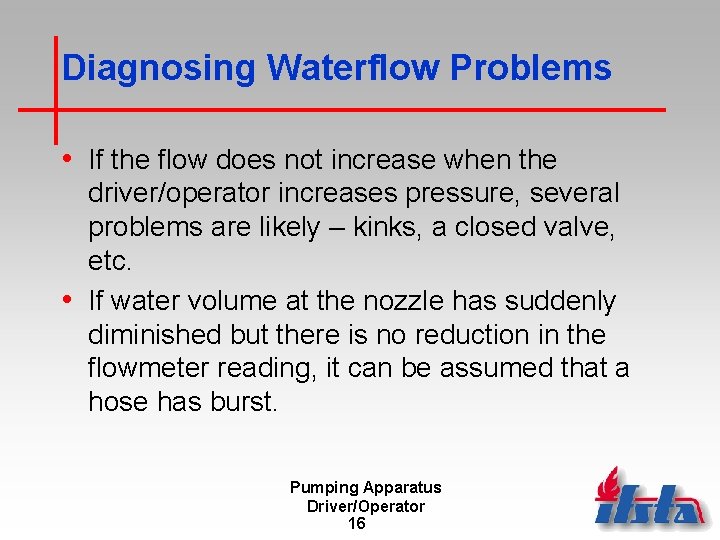 Diagnosing Waterflow Problems

• If the flow does not increase when the driver/operator increases pressure, several problems are likely – kinks, a closed valve, etc.

• If water volume at the nozzle has suddenly diminished but there is no reduction in the flowmeter reading, it can be assumed that a hose has burst.

Pumping Apparatus
Driver/Operator
16

ifsta